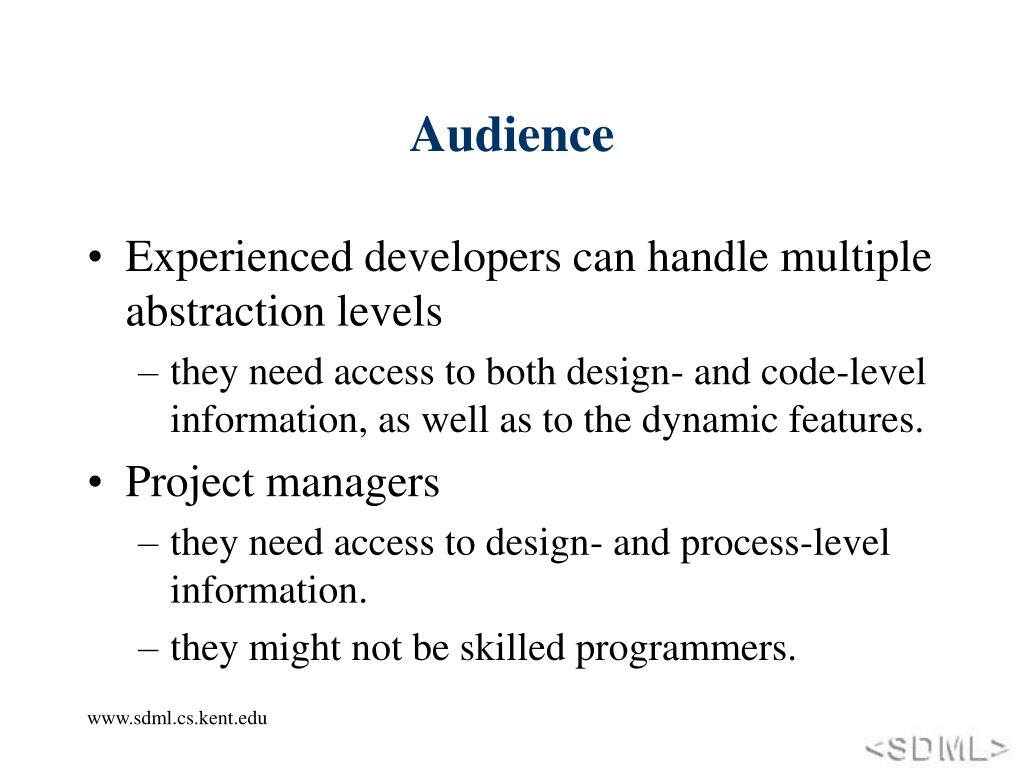 Audience

• Experienced developers can handle multiple abstraction levels

– they need access to both design- and code-level information, as well as to the dynamic features.

• Project managers

– they need access to design- and process-level information.

– they might not be skilled programmers.

www.sdml.cs.kent.edu

<SDML>